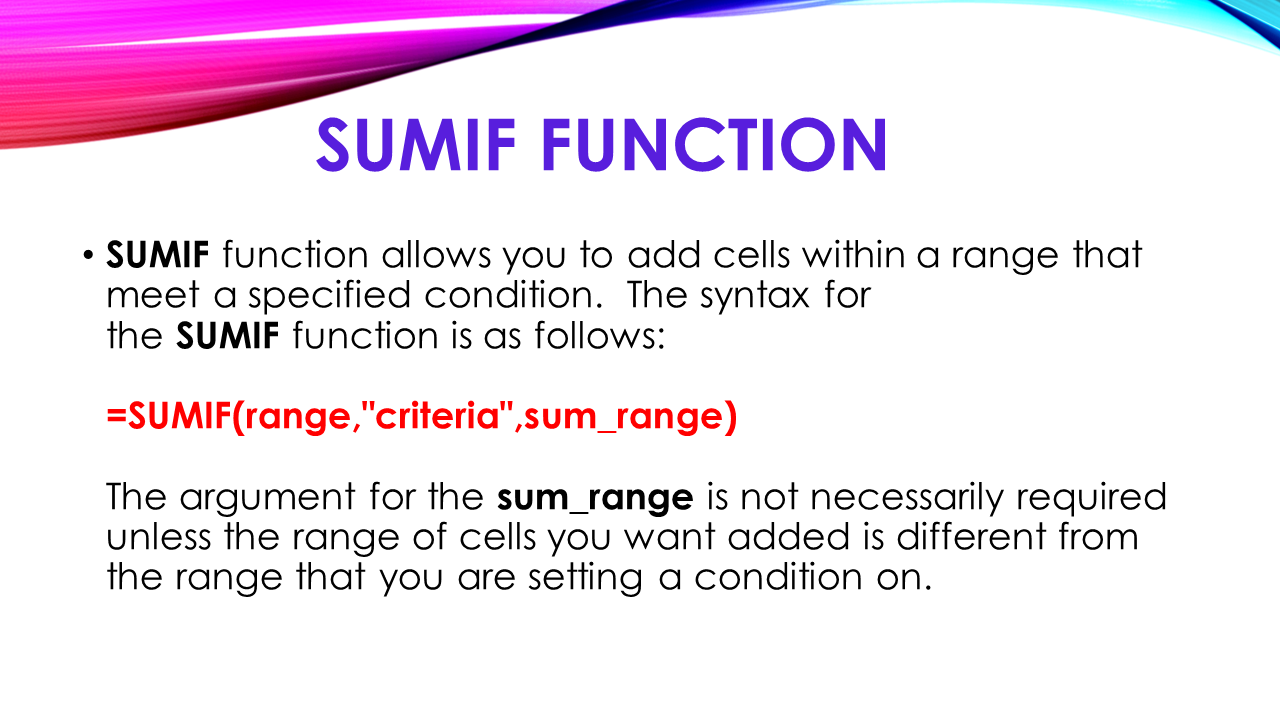 SUMIF FUNCTION

• SUMIF function allows you to add cells within a range that meet a specified condition. The syntax for the SUMIF function is as follows:

=SUMIF(range,"criteria",sum_range)

The argument for the sum_range is not necessarily required unless the range of cells you want added is different from the range that you are setting a condition on.